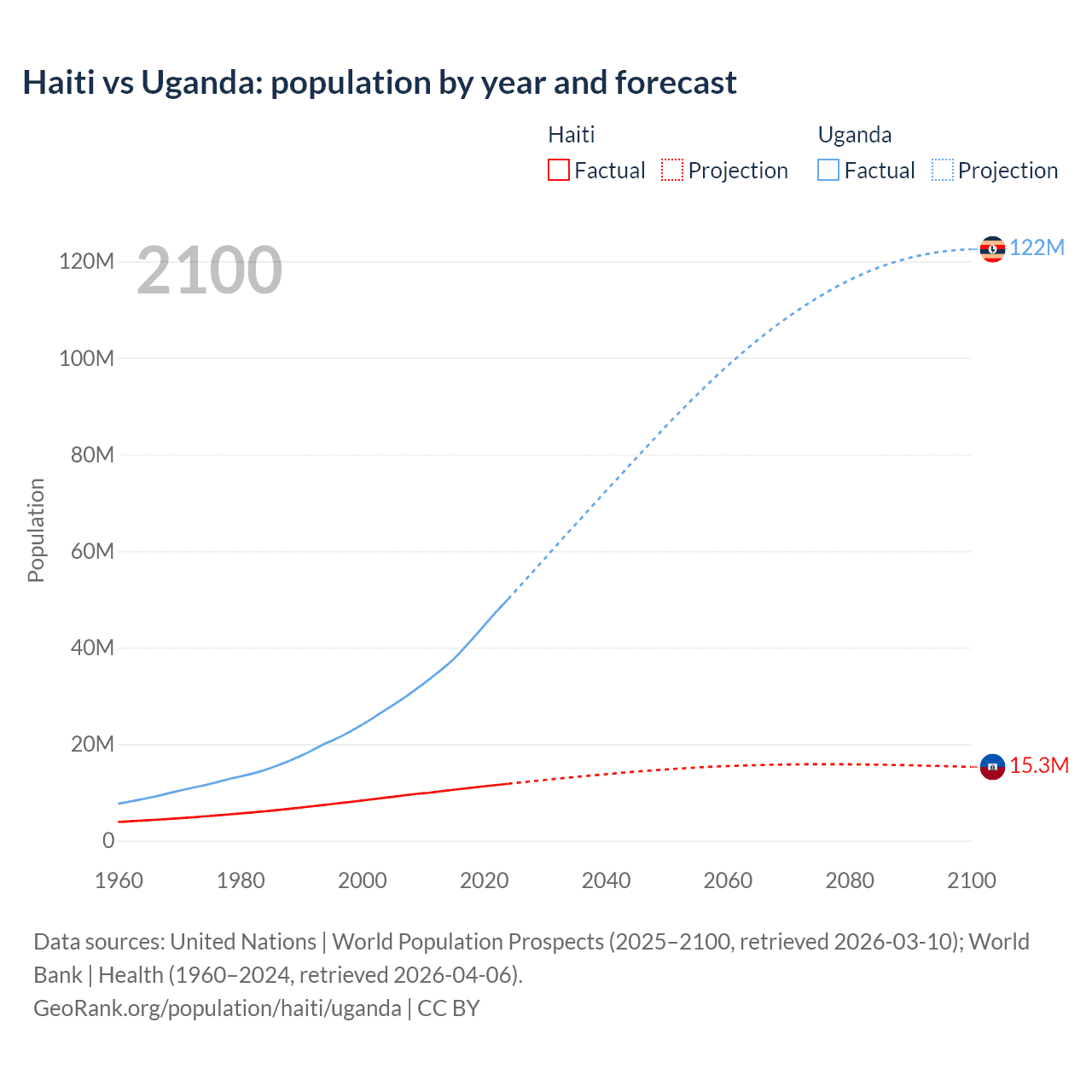 Haiti vs Uganda: population by year and forecast

Haiti
Factual Projection

Uganda
Factual Projection

2100

Population

120M
100M
80M
60M
40M
20M
0

122M
15.3M

1960 1980 2000 2020 2040 2060 2080 2100

Data sources: United Nations | World Population Prospects (2025–2100, retrieved 2026-03-10); World Bank | Health (1960–2024, retrieved 2026-04-06).
GeoRank.org/population/haiti/uganda | CC BY